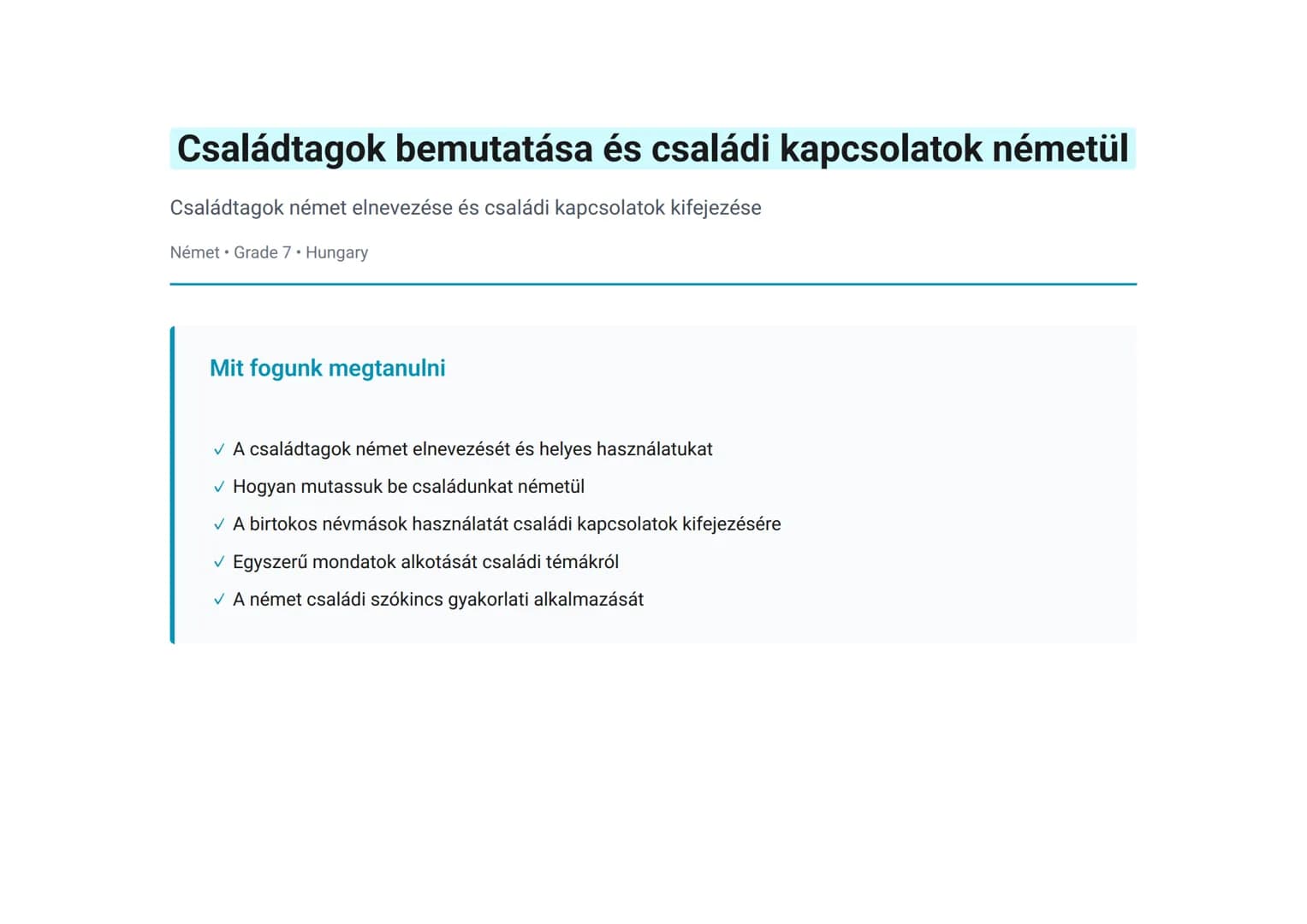 Családtagok bemutatása és családi kapcsolatok németül

Családtagok német elnevezése és családi kapcsolatok kifejezése

Német • Grade 7 • Hungary

Mit fogunk megtanulni

✓ A családtagok német elnevezését és helyes használatukat
✓ Hogyan mutassuk be családunkat németül
✓ A birtokos névmások használatát családi kapcsolatok kifejezésére
✓ Egyszerű mondatok alkotását családi témákról
✓ A német családi szókincs gyakorlati alkalmazását